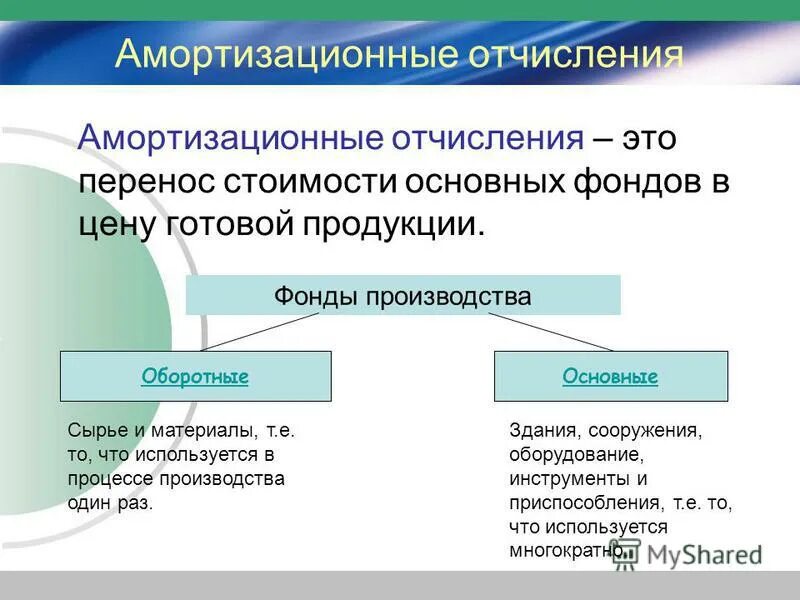 Амортизационные отчисления

Амортизационные отчисления – это перенос стоимости основных фондов в цену готовой продукции.

Фонды производства

Оборотные

Основные

Сырье и материалы, т.е. то, что используется в процессе производства один раз.

Здания, сооружения, оборудование, инструменты и приспособления, т.е. то, что используется многократно.

MyShared